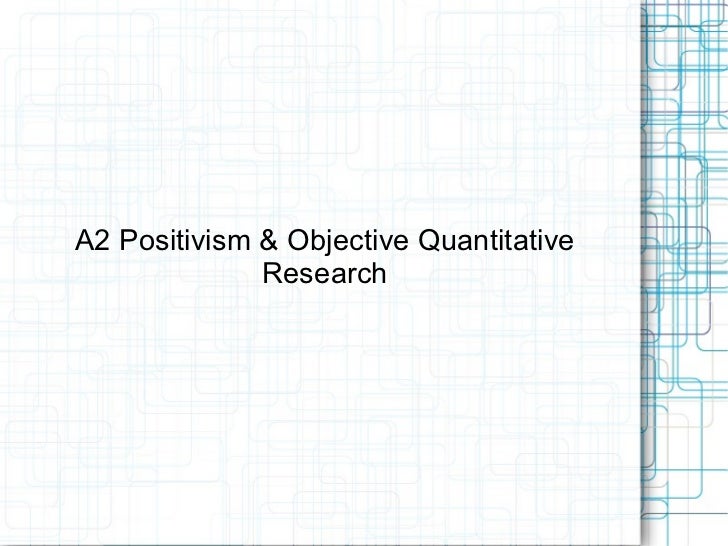 A2 Positivism & Objective Quantitative Research